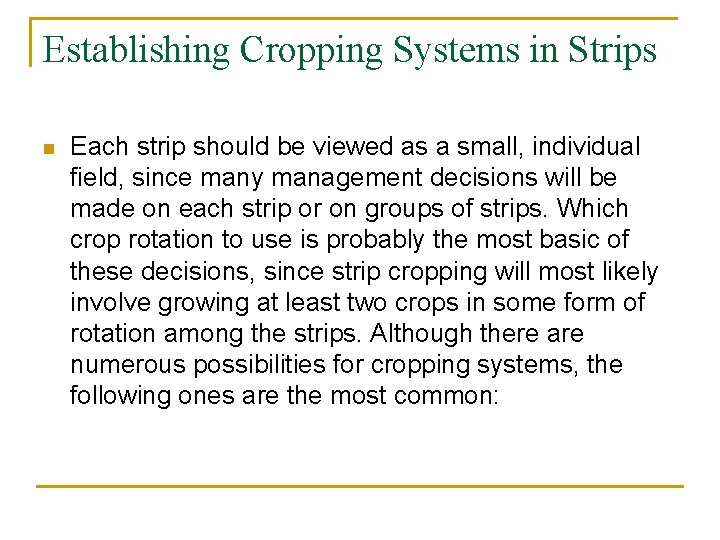 Establishing Cropping Systems in Strips

Each strip should be viewed as a small, individual field, since many management decisions will be made on each strip or on groups of strips. Which crop rotation to use is probably the most basic of these decisions, since strip cropping will most likely involve growing at least two crops in some form of rotation among the strips. Although there are numerous possibilities for cropping systems, the following ones are the most common: